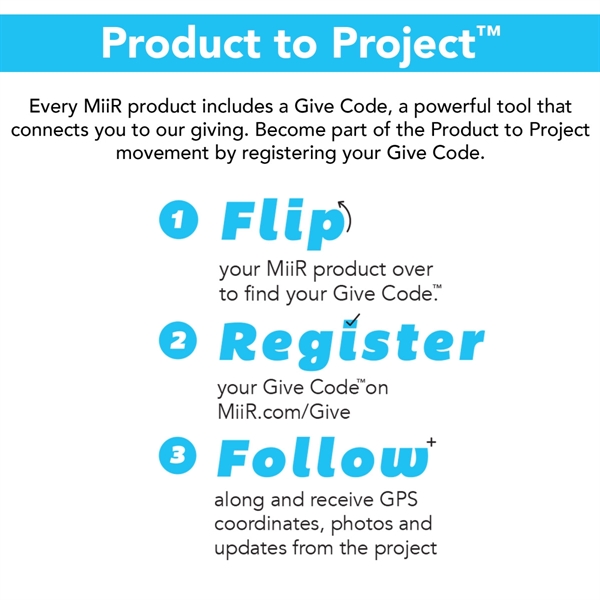 Product to Project™

Every MiiR product includes a Give Code, a powerful tool that connects you to our giving. Become part of the Product to Project movement by registering your Give Code.

1 Flip

your MiiR product over to find your Give Code.™

2 Register

your Give Code™ on MiiR.com/Give

3 Follow+

along and receive GPS coordinates, photos and updates from the project